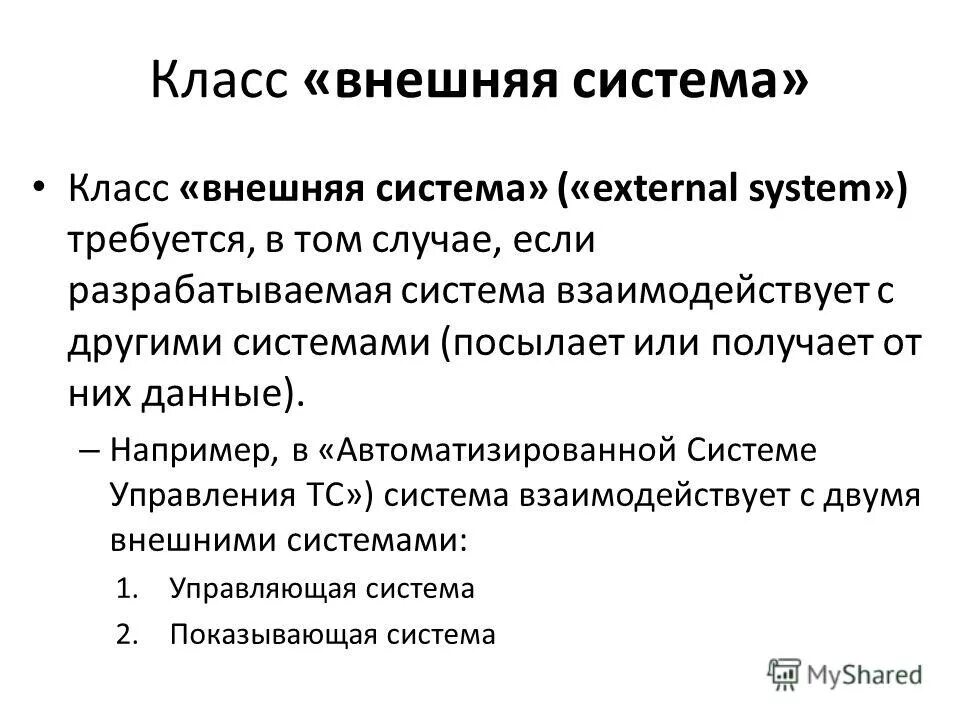 Класс «внешняя система»

• Класс «внешняя система» («external system») требуется, в том случае, если разрабатываемая система взаимодействует с другими системами (посылает или получает от них данные).

– Например, в «Автоматизированной Системе Управления ТС») система взаимодействует с двумя внешними системами:

1. Управляющая система
2. Показывающая система

MyShared